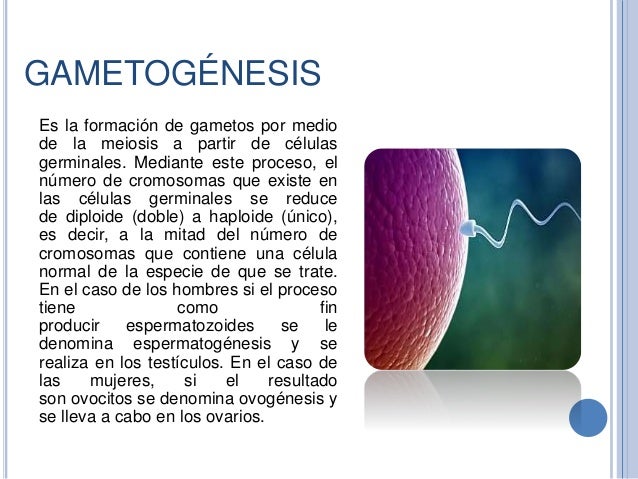 GAMETOGÉNESIS

Es la formación de gametos por medio de la meiosis a partir de células germinales. Mediante este proceso, el número de cromosomas que existe en las células germinales se reduce de diploide (doble) a haploide (único), es decir, a la mitad del número de cromosomas que contiene una célula normal de la especie de que se trate. En el caso de los hombres si el proceso tiene como fin producir espermatozoides se le denomina espermatogénesis y se realiza en los testículos. En el caso de las mujeres, si el resultado son ovocitos se denomina ovogénesis y se lleva a cabo en los ovarios.